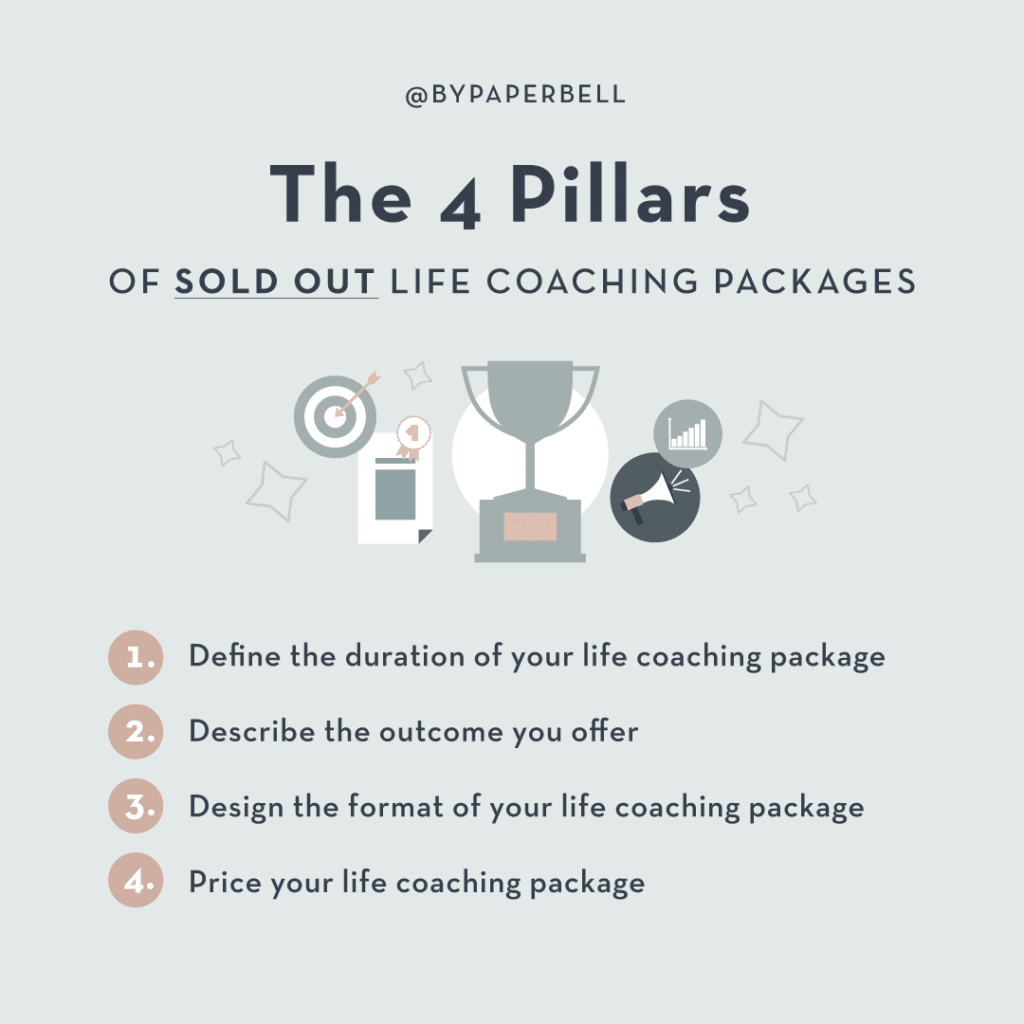 @BYPAPERBELL

The 4 Pillars

OF SOLD OUT LIFE COACHING PACKAGES

1

1. Define the duration of your life coaching package

2. Describe the outcome you offer

3. Design the format of your life coaching package

4. Price your life coaching package